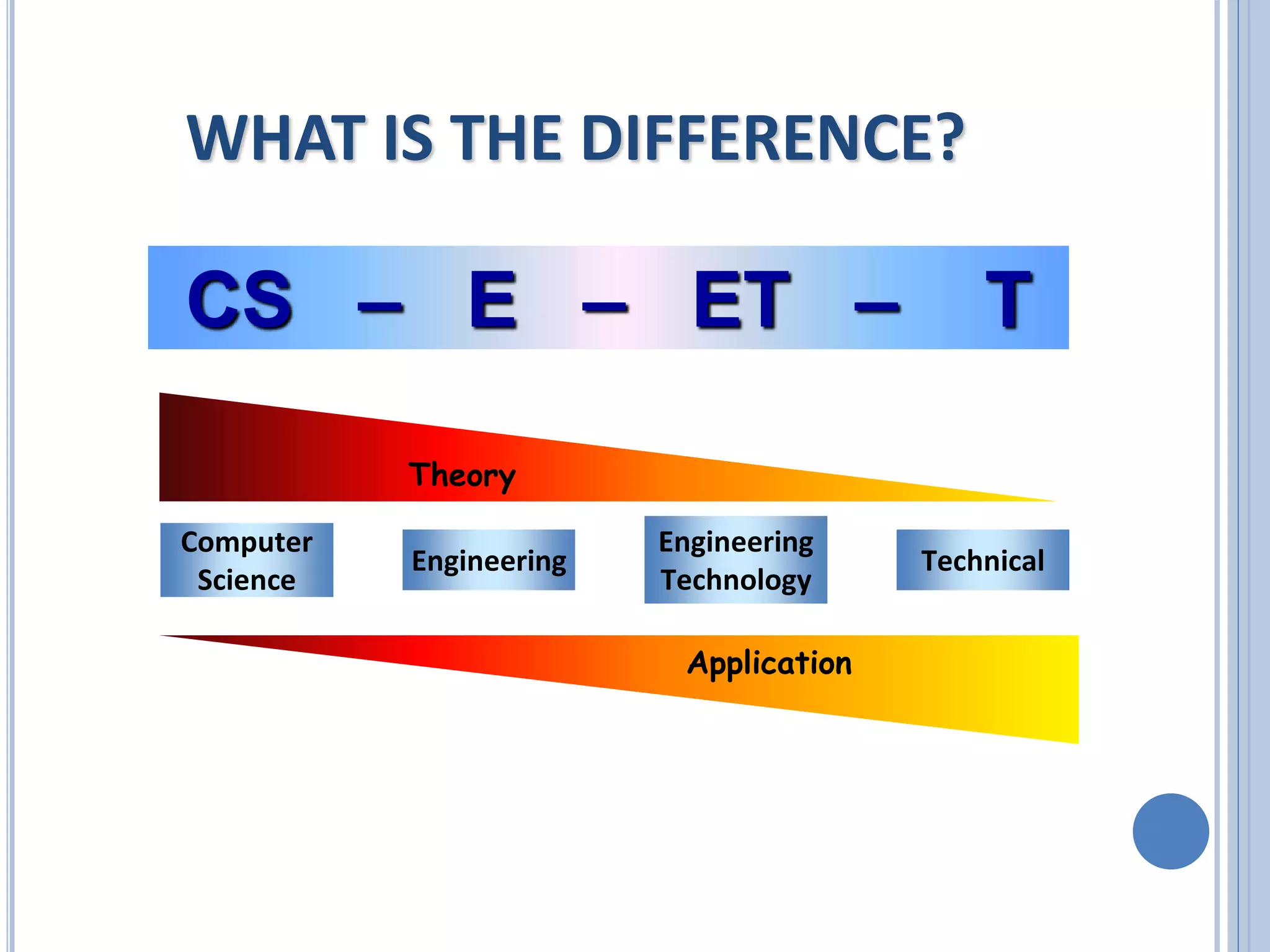 WHAT IS THE DIFFERENCE?

CS – E – ET – T

Theory

Computer Science

Engineering

Engineering Technology

Technical

Application